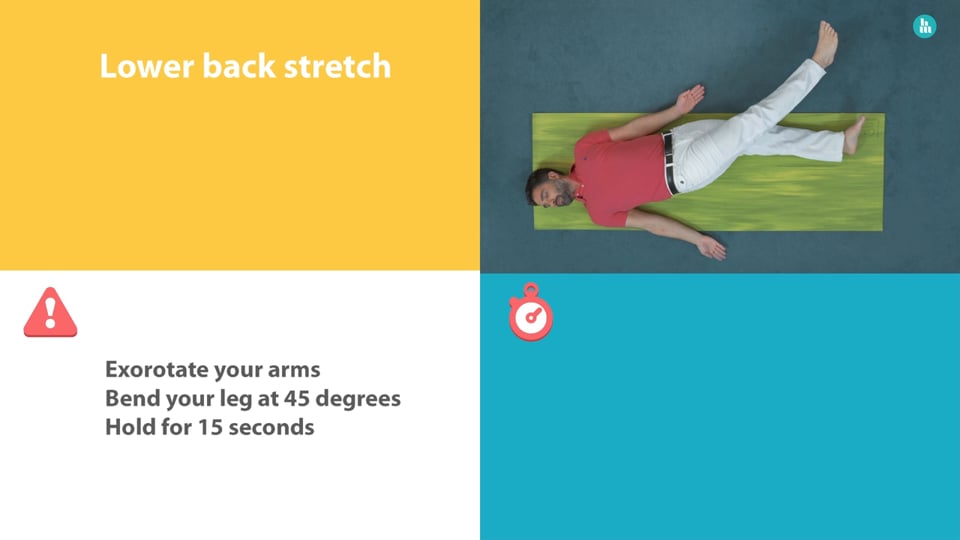 Lower back stretch

Exorotate your arms
Bend your leg at 45 degrees
Hold for 15 seconds